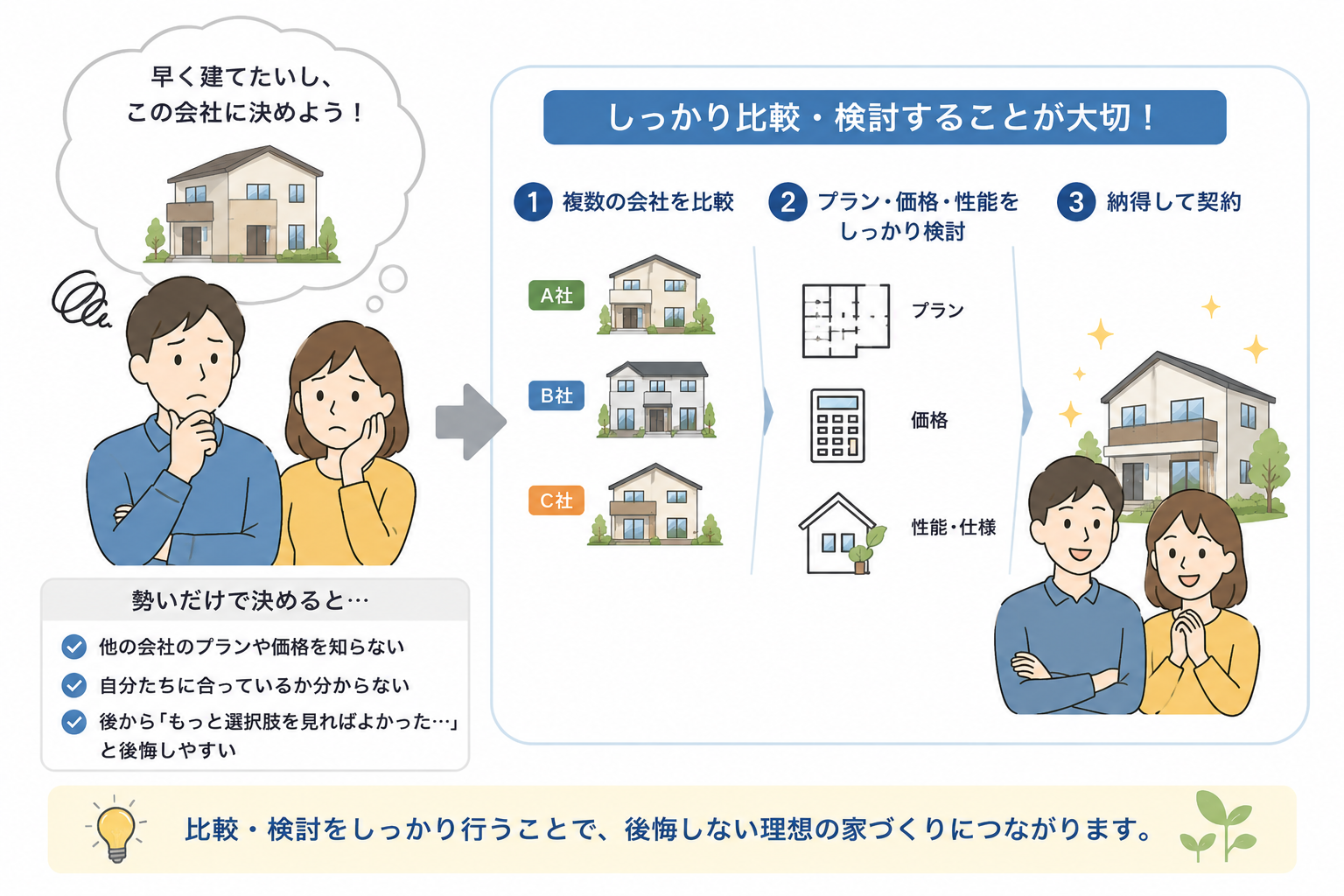 早く建てたいし、
この会社に決めよう！

勢いだけで決めると…

他の会社のプランや価格を知らない

自分たちに合っているか分からない

後から「もっと選択肢を見ればよかった…」と後悔しやすい

しっかり比較・検討することが大切！

1 複数の会社を比較

A社

B社

C社

2 プラン・価格・性能をしっかり検討

プラン

価格

性能・仕様

3 納得して契約

比較・検討をしっかり行うことで、後悔しない理想の家づくりにつながります。